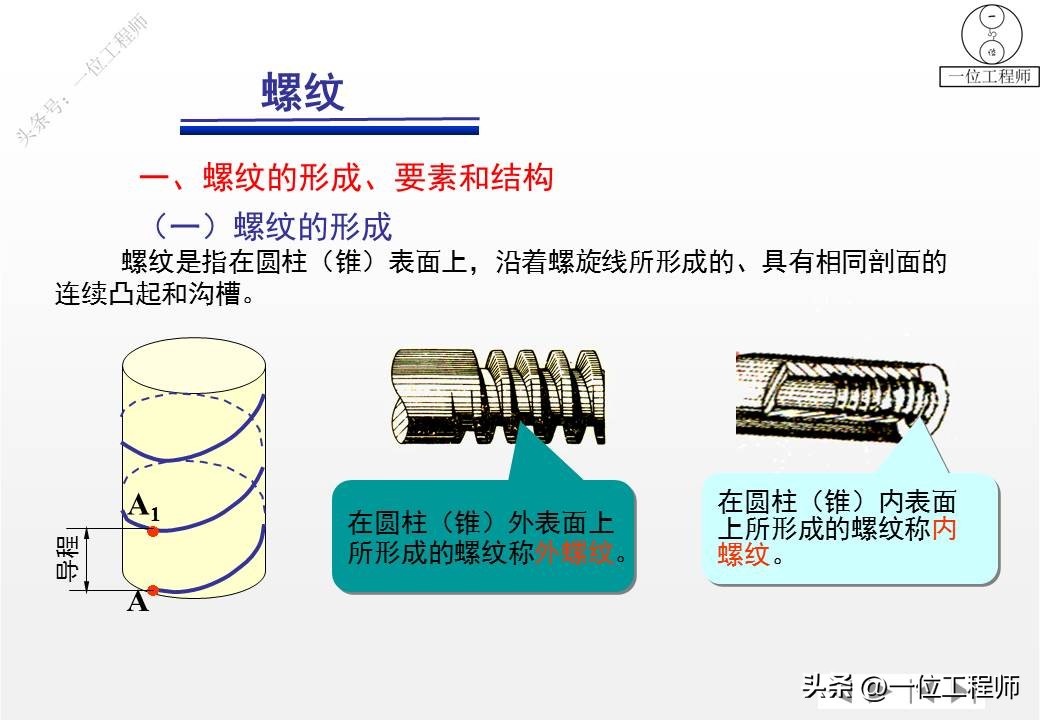 头条号：一位工程师

一位工程师

螺纹

一、螺纹的形成、要素和结构

（一）螺纹的形成

螺纹是指在圆柱（锥）表面上，沿着螺旋线所形成的、具有相同剖面的连续凸起和沟槽。

$A_1$

导程

A

在圆柱（锥）外表面上所形成的螺纹称外螺纹。

在圆柱（锥）内表面上所形成的螺纹称内螺纹。

头条 @一位工程师